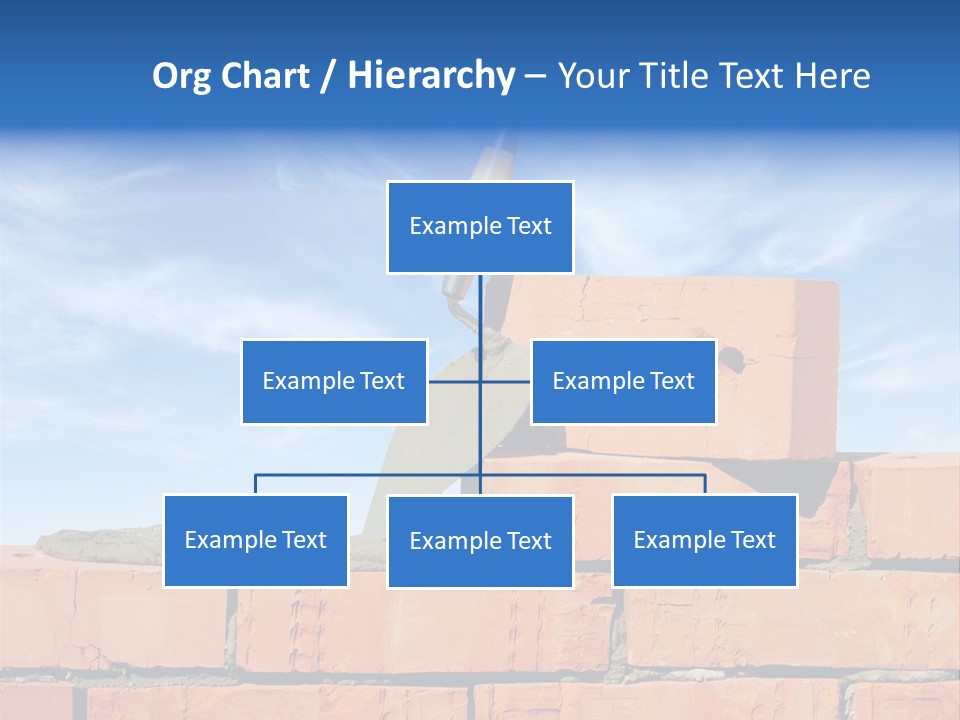 Org Chart / Hierarchy – Your Title Text Here

Example Text

Example Text

Example Text

Example Text

Example Text

Example Text